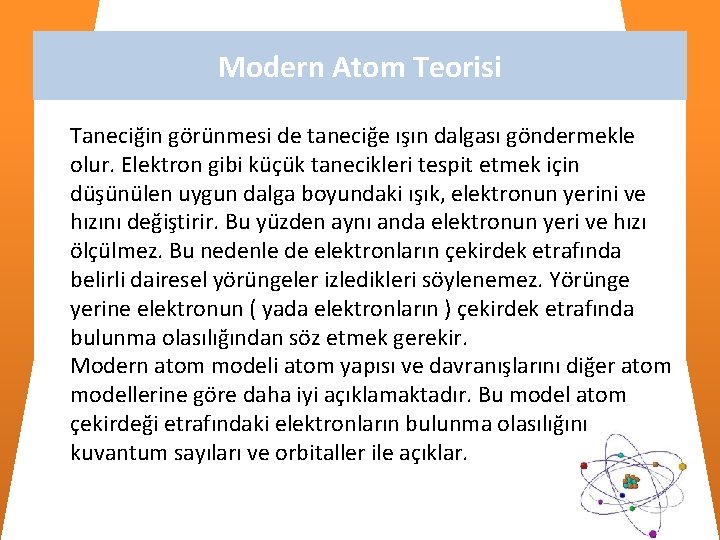 Modern Atom Teorisi

Taneciğin görünmesi de taneciğe ışın dalgası göndermekle olur. Elektron gibi küçük tanecikleri tespit etmek için düşünülen uygun dalga boyundaki ışık, elektronun yerini ve hızını değiştirir. Bu yüzden aynı anda elektronun yeri ve hızı ölçülmez. Bu nedenle de elektronların çekirdek etrafında belirli dairesel yörüngeler izledikleri söylenemez. Yörünge yerine elektronun ( yada elektronların ) çekirdek etrafında bulunma olasılığından söz etmek gerekir.
Modern atom modeli atom yapısı ve davranışlarını diğer atom modellerine göre daha iyi açıklamaktadır. Bu model atom çekirdeği etrafındaki elektronların bulunma olasılığını kuvantum sayıları ve orbitaller ile açıklar.